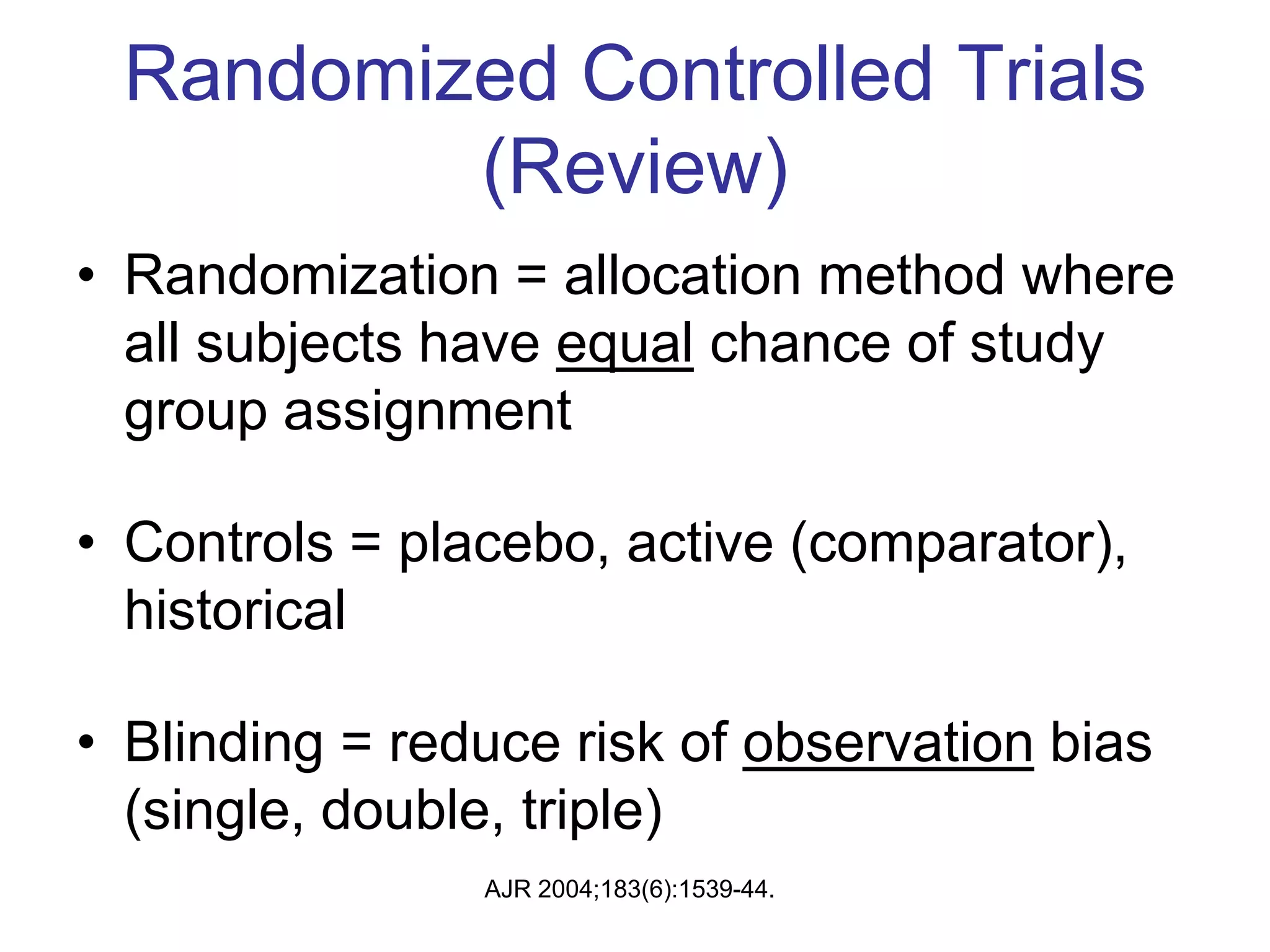 Randomized Controlled Trials (Review)

• Randomization = allocation method where all subjects have equal chance of study group assignment

• Controls = placebo, active (comparator), historical

• Blinding = reduce risk of observation bias (single, double, triple)

AJR 2004;183(6):1539-44.